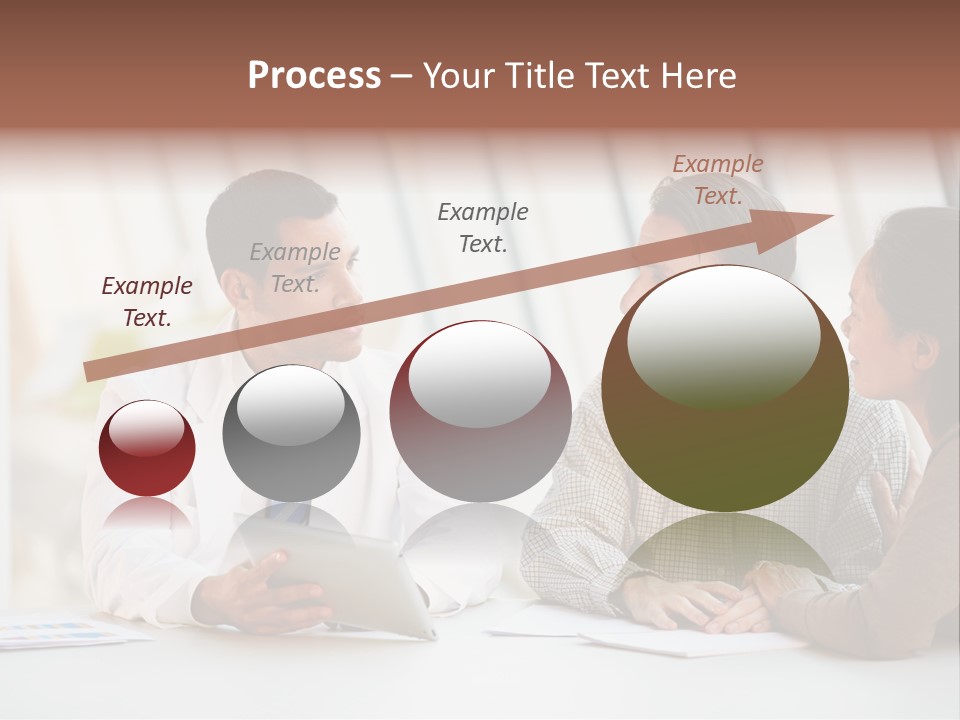 Process – Your Title Text Here

Example Text.

Example Text.

Example Text.

Example Text.